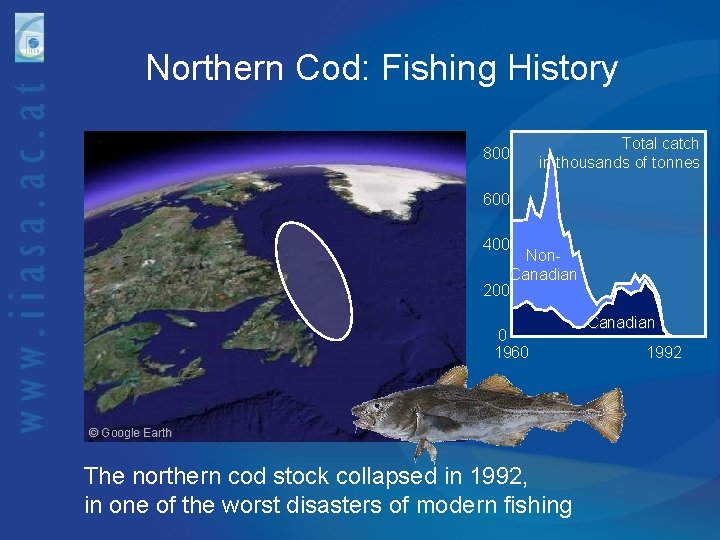 www.iiasa.ac.at

Northern Cod: Fishing History

© Google Earth

Total catch in thousands of tonnes

800
600
400
200
0

Non-Canadian

Canadian

1960
1992

The northern cod stock collapsed in 1992, in one of the worst disasters of modern fishing